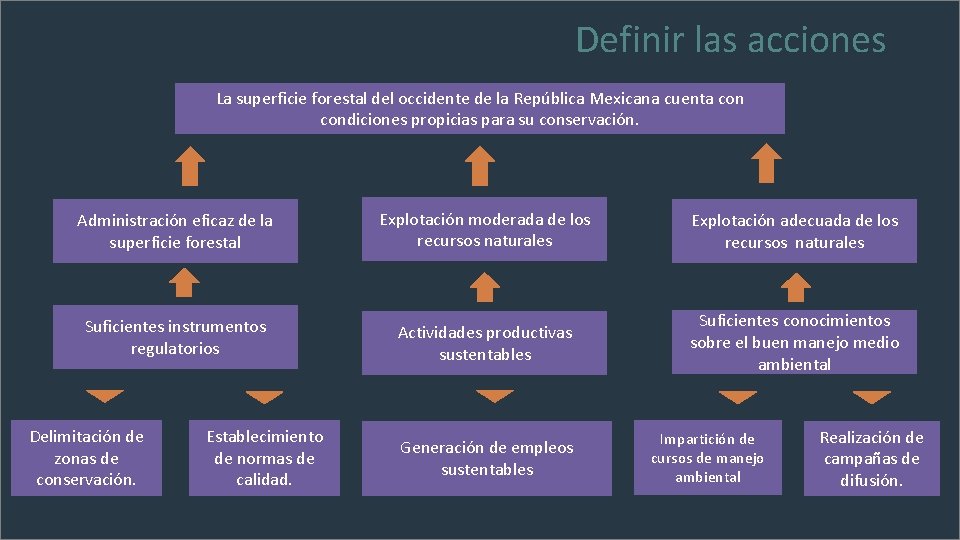 Definir las acciones

La superficie forestal del occidente de la República Mexicana cuenta con condiciones propicias para su conservación.

Administración eficaz de la superficie forestal

Explotación moderada de los recursos naturales

Explotación adecuada de los recursos naturales

Suficientes instrumentos regulatorios

Actividades productivas sustentables

Suficientes conocimientos sobre el buen manejo medio ambiental

Delimitación de zonas de conservación.

Establecimiento de normas de calidad.

Generación de empleos sustentables

Impartición de cursos de manejo ambiental

Realización de campañas de difusión.